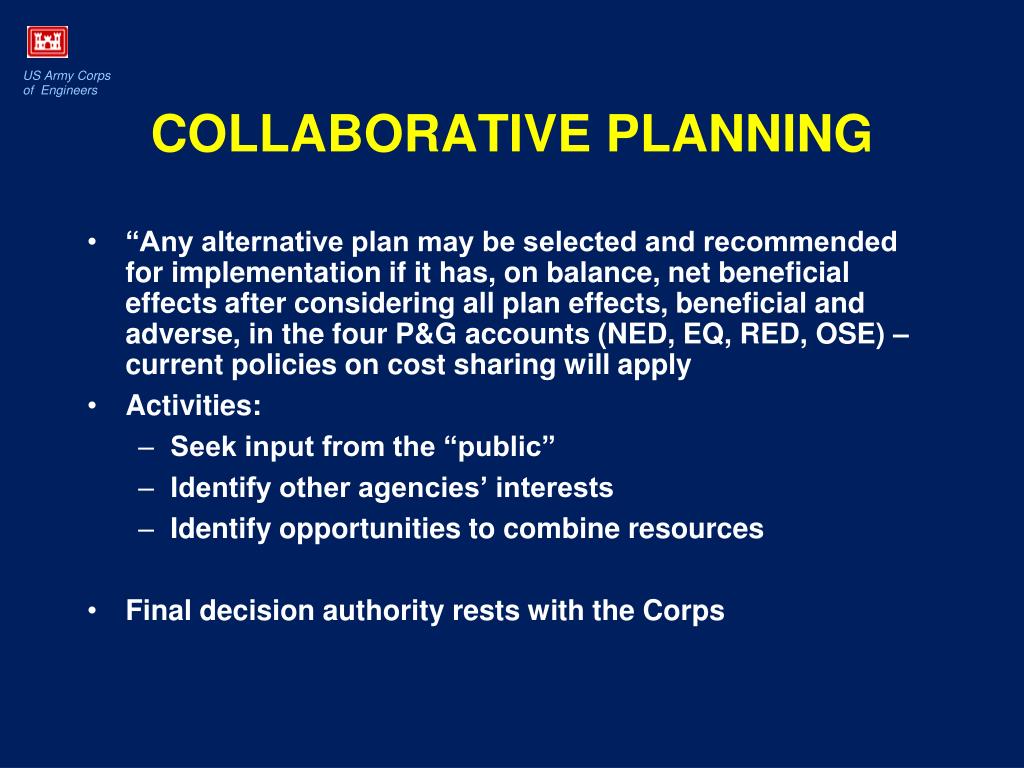 US Army Corps of Engineers

COLLABORATIVE PLANNING

• “Any alternative plan may be selected and recommended for implementation if it has, on balance, net beneficial effects after considering all plan effects, beneficial and adverse, in the four P&G accounts (NED, EQ, RED, OSE) – current policies on cost sharing will apply
• Activities:
– Seek input from the “public”
– Identify other agencies’ interests
– Identify opportunities to combine resources

• Final decision authority rests with the Corps